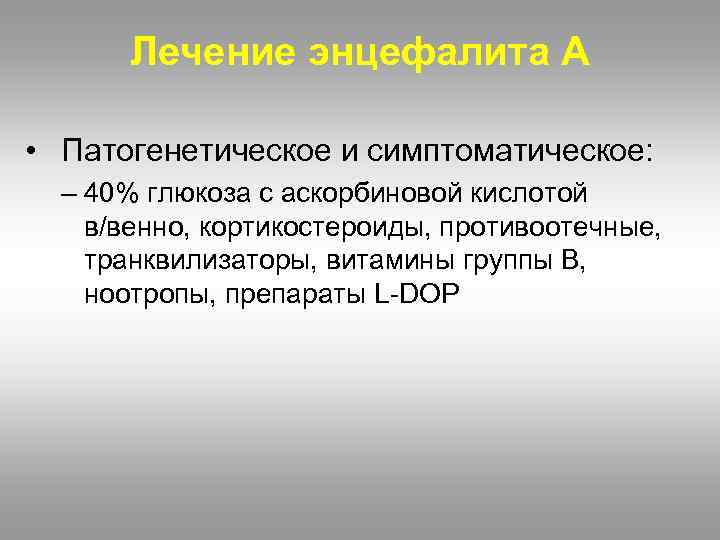 Лечение энцефалита А

• Патогенетическое и симптоматическое:

– 40% глюкоза с аскорбиновой кислотой в/венно, кортикостероиды, противоотечные, транквилизаторы, витамины группы В, ноотропы, препараты L-DOP